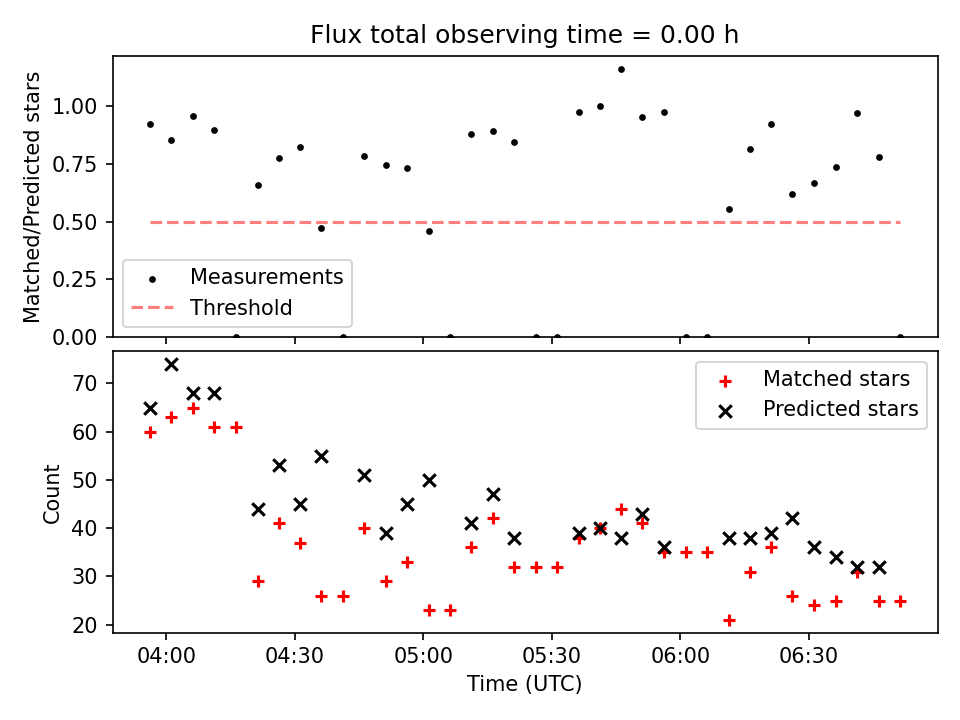 Flux total observing time = 0.00 h

Matched/Predicted stars

1.00
0.75
0.50
0.25
0.00

Measurements
Threshold

Count

70
60
50
40
30
20

Matched stars
Predicted stars

04:00
04:30
05:00
05:30
06:00
06:30

Time (UTC)